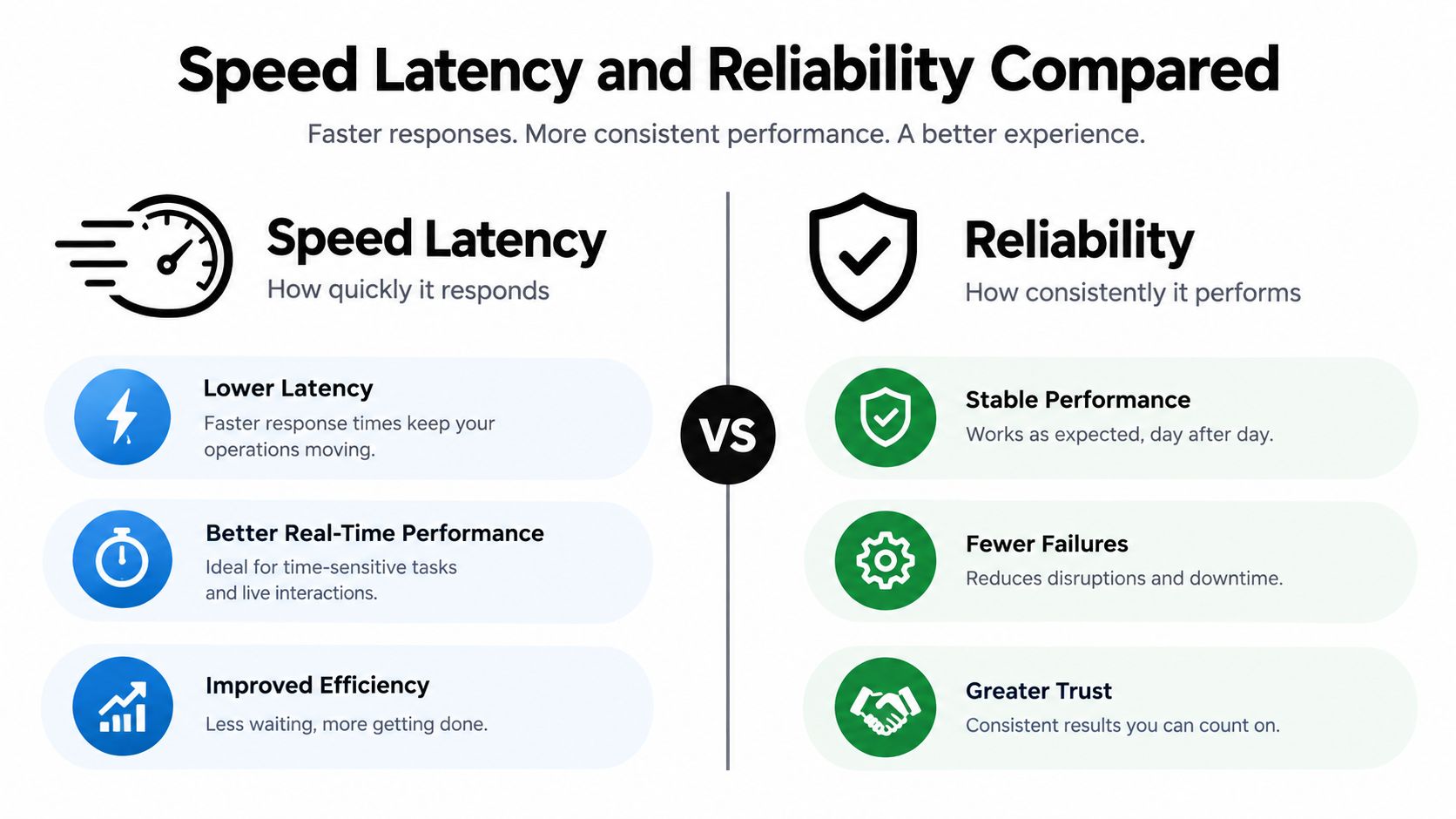 Speed Latency and Reliability Compared

Faster responses. More consistent performance. A better experience.

Speed Latency

How quickly it responds

Lower Latency

Faster response times keep your operations moving.

Better Real-Time Performance

Ideal for time-sensitive tasks and live interactions.

Improved Efficiency

Less waiting, more getting done.

VS

Reliability

How consistently it performs

Stable Performance

Works as expected, day after day.

Fewer Failures

Reduces disruptions and downtime.

Greater Trust

Consistent results you can count on.